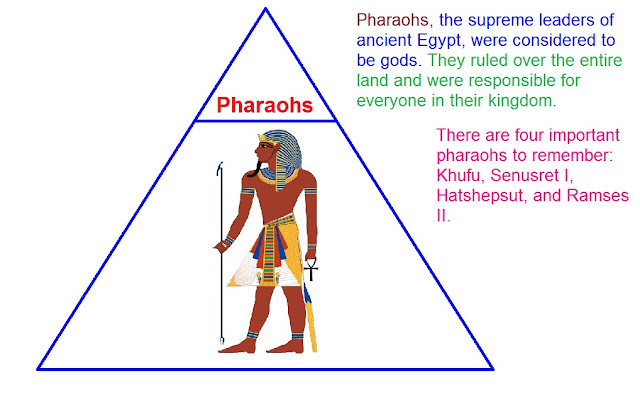 Pharaohs

Pharaohs, the supreme leaders of ancient Egypt, were considered to be gods. They ruled over the entire land and were responsible for everyone in their kingdom.

There are four important pharaohs to remember: Khufu, Senusret I, Hatshepsut, and Ramses II.